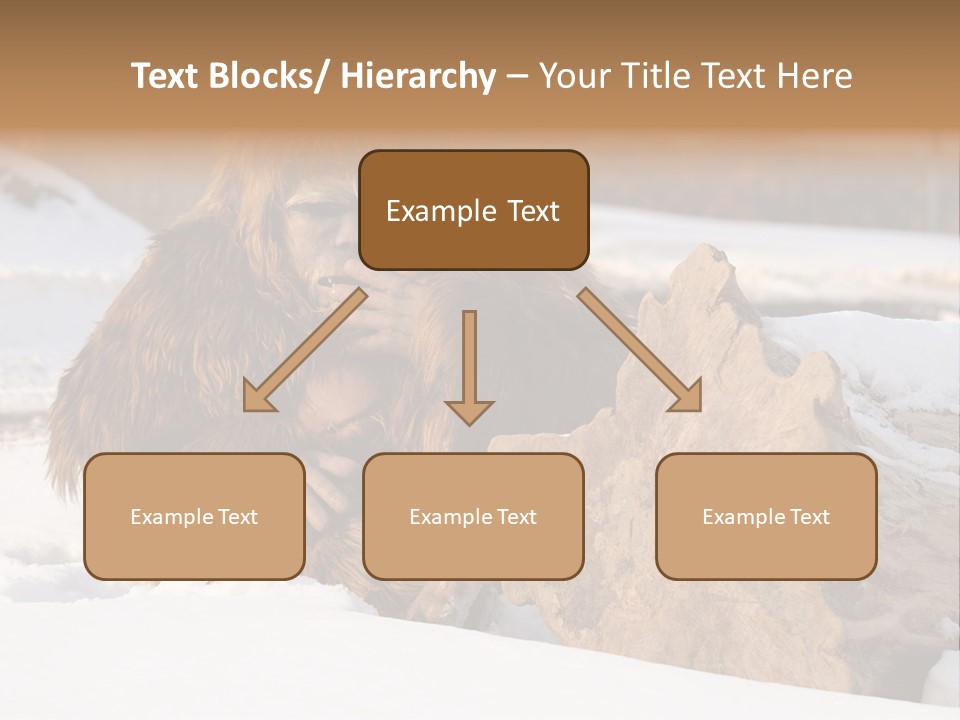 Text Blocks/ Hierarchy – Your Title Text Here

Example Text

Example Text

Example Text

Example Text